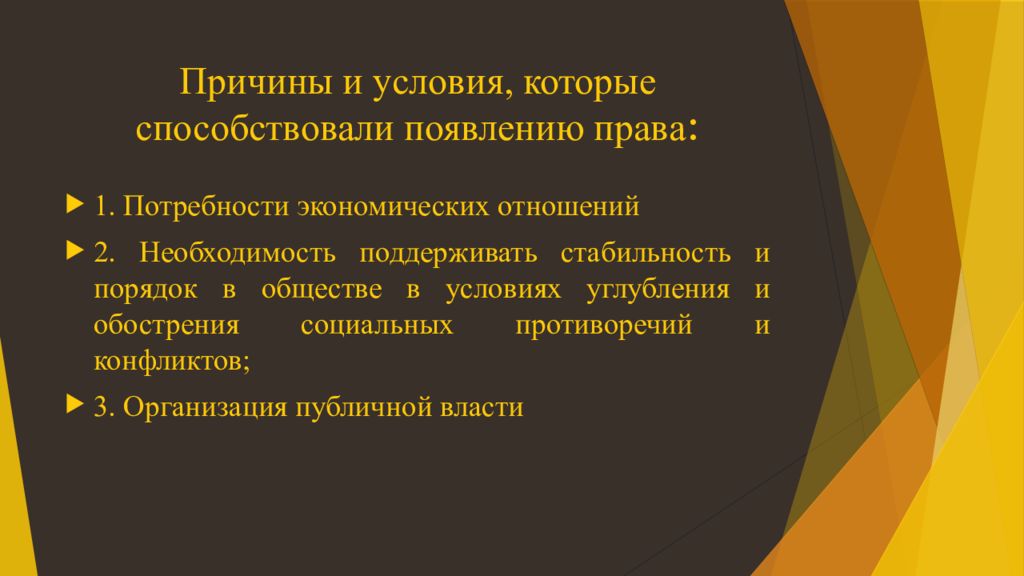 Причины и условия, которые способствовали появлению права:

1. Потребности экономических отношений

2. Необходимость поддерживать стабильность и порядок в обществе в условиях углубления и обострения социальных противоречий и конфликтов;

3. Организация публичной власти